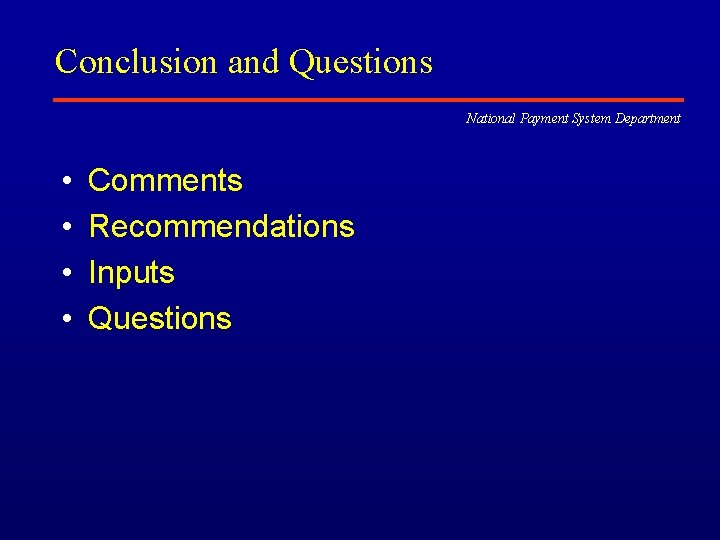 Conclusion and Questions

National Payment System Department

• Comments
• Recommendations
• Inputs
• Questions